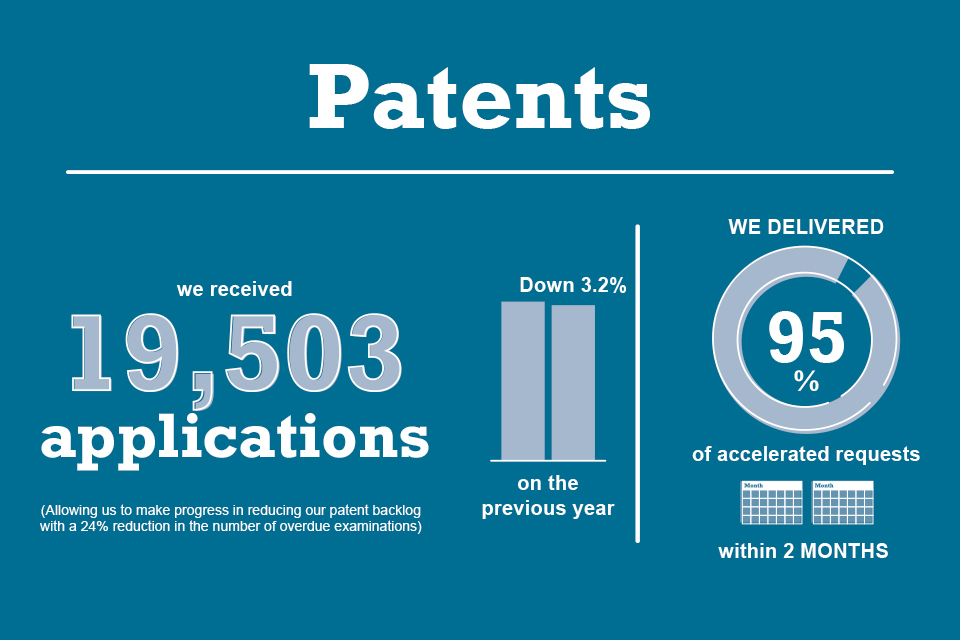 Patents

we received

19,503

applications

(Allowing us to make progress in reducing our patent backlog with a 24% reduction in the number of overdue examinations)

Down 3.2%

on the previous year

WE DELIVERED

95

%

of accelerated requests

Month

Month

within 2 MONTHS